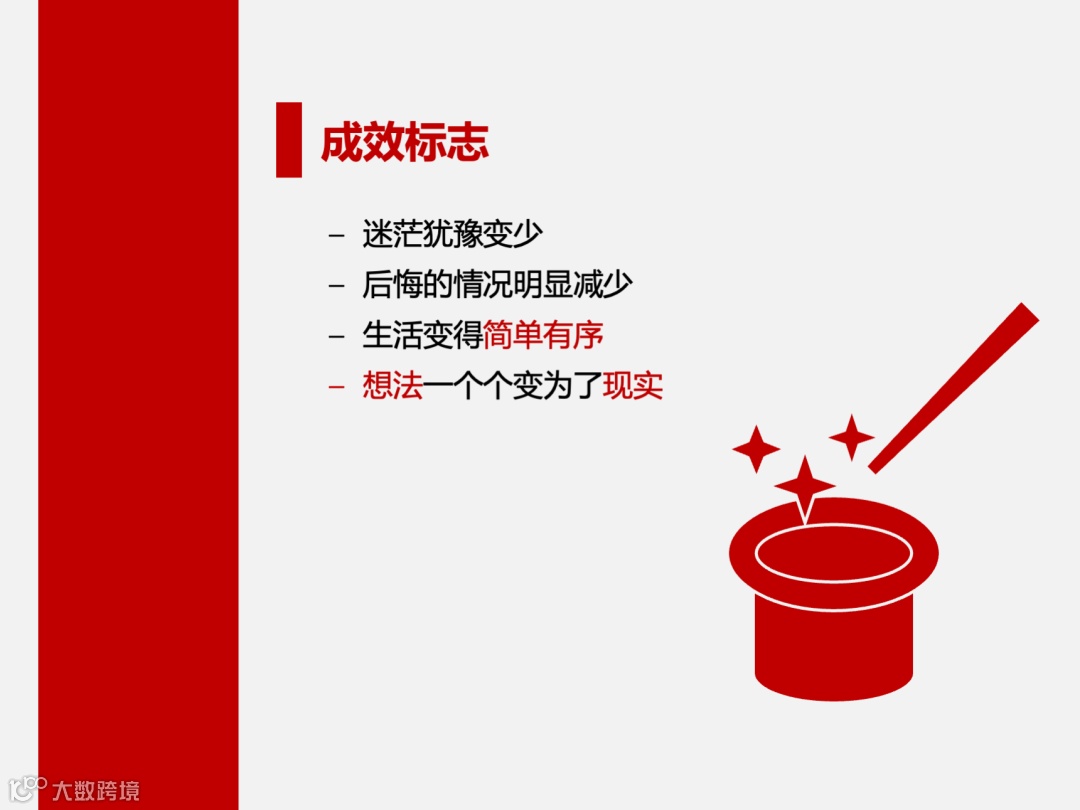 成效标志

– 迷茫犹豫变少
– 后悔的情况明显减少
– 生活变得简单有序
– 想法一个个变为了现实

大数跨境